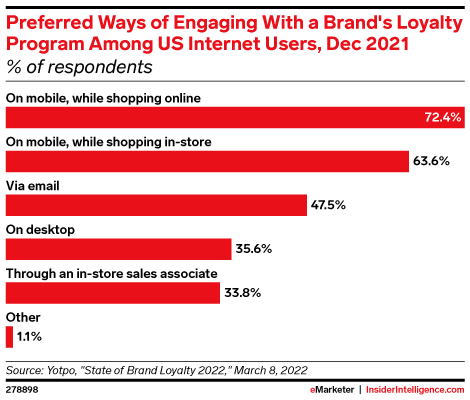 Preferred Ways of Engaging With a Brand's Loyalty Program Among US Internet Users, Dec 2021
% of respondents

On mobile, while shopping online
72.4%

On mobile, while shopping in-store
63.6%

Via email
47.5%

On desktop
35.6%

Through an in-store sales associate
33.8%

Other
1.1%

Source: Yotpo, "State of Brand Loyalty 2022," March 8, 2022

278898

eMarketer | InsiderIntelligence.com